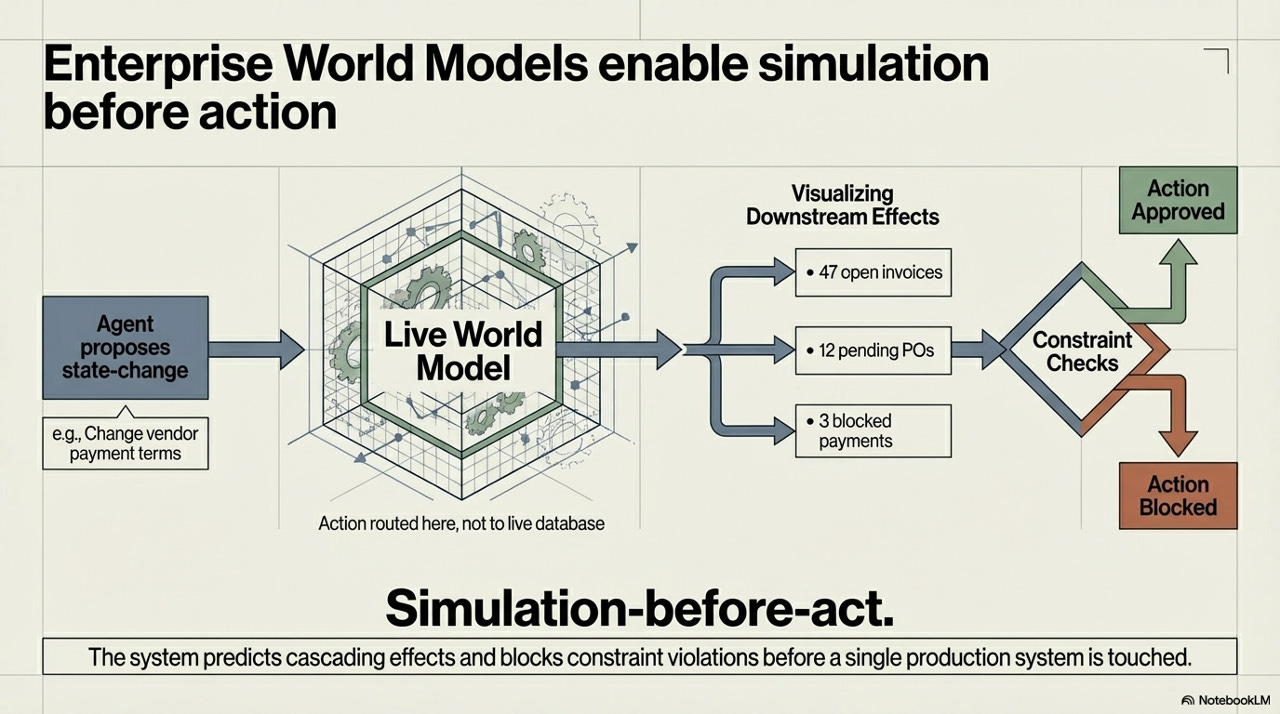 Enterprise World Models enable simulation before action

Agent proposes state-change

e.g., Change vendor payment terms

Live World Model

Action routed here, not to live database

Visualizing Downstream Effects

• 47 open invoices

• 12 pending POs

• 3 blocked payments

Constraint Checks

Action Approved

Action Blocked

Simulation-before-act.

The system predicts cascading effects and blocks constraint violations before a single production system is touched.

NotebookLM